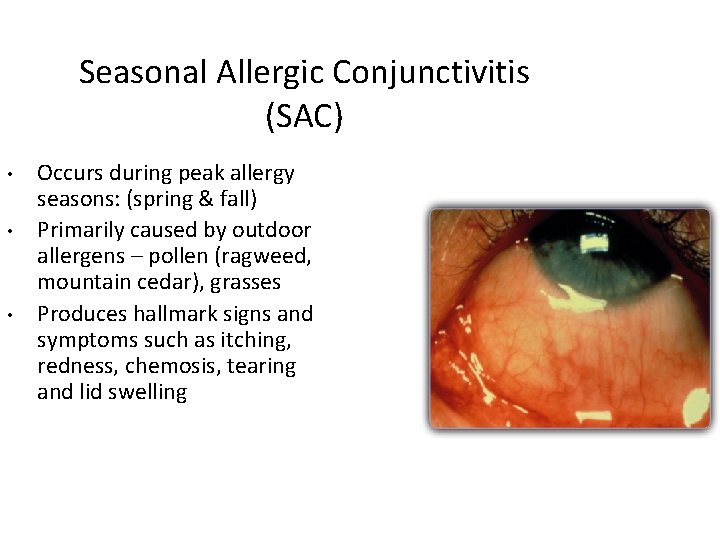 Seasonal Allergic Conjunctivitis (SAC)

• Occurs during peak allergy seasons: (spring & fall)
• Primarily caused by outdoor allergens – pollen (ragweed, mountain cedar), grasses
• Produces hallmark signs and symptoms such as itching, redness, chemosis, tearing and lid swelling